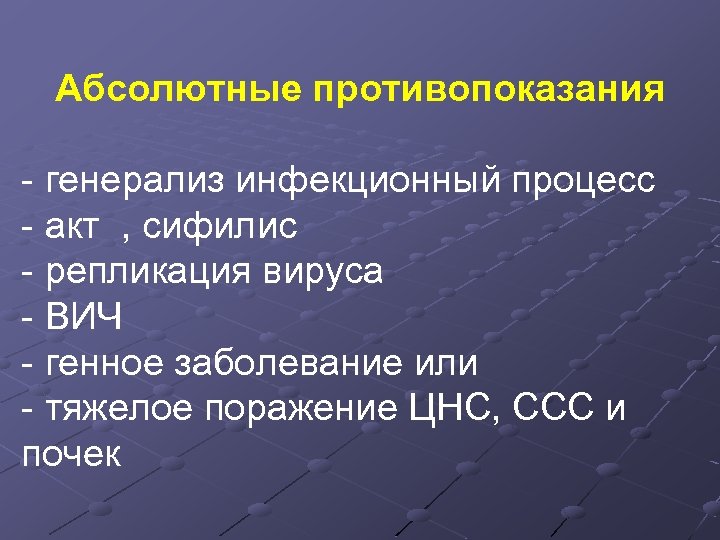 Абсолютные противопоказания

- генерализ инфекционный процесс
- акт , сифилис
- репликация вируса
- ВИЧ
- генное заболевание или
- тяжелое поражение ЦНС, ССС и почек